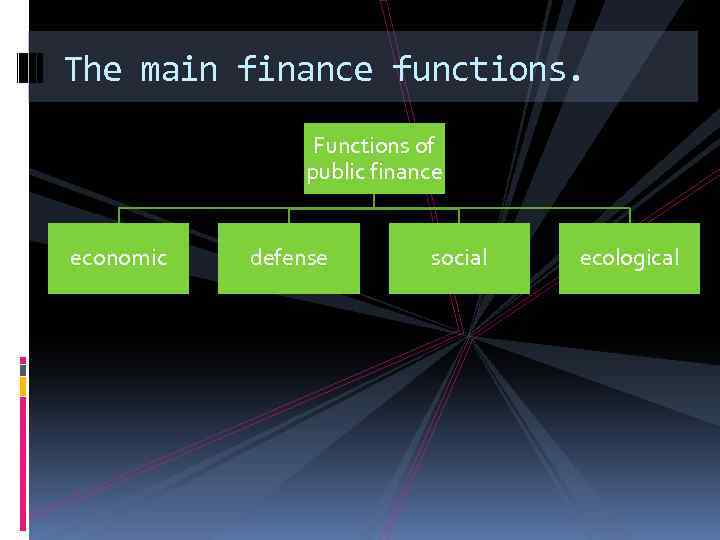 The main finance functions.

Functions of public finance

economic

defense

social

ecological